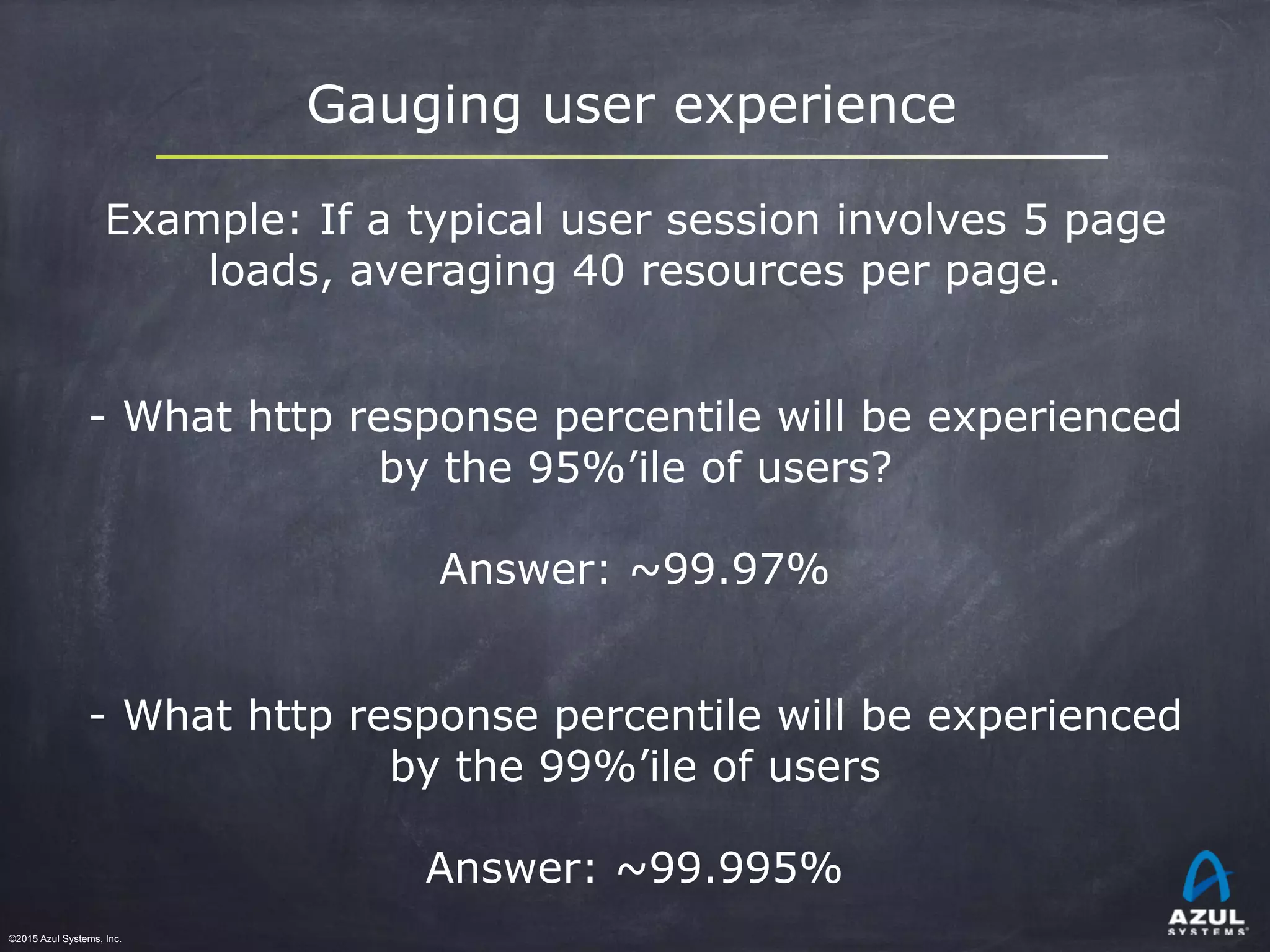 Gauging user experience

Example: If a typical user session involves 5 page loads, averaging 40 resources per page.

- What http response percentile will be experienced by the 95%’ile of users?

Answer: ~99.97%

- What http response percentile will be experienced by the 99%’ile of users

Answer: ~99.995%

©2015 Azul Systems, Inc.

AZUL SYSTEMS